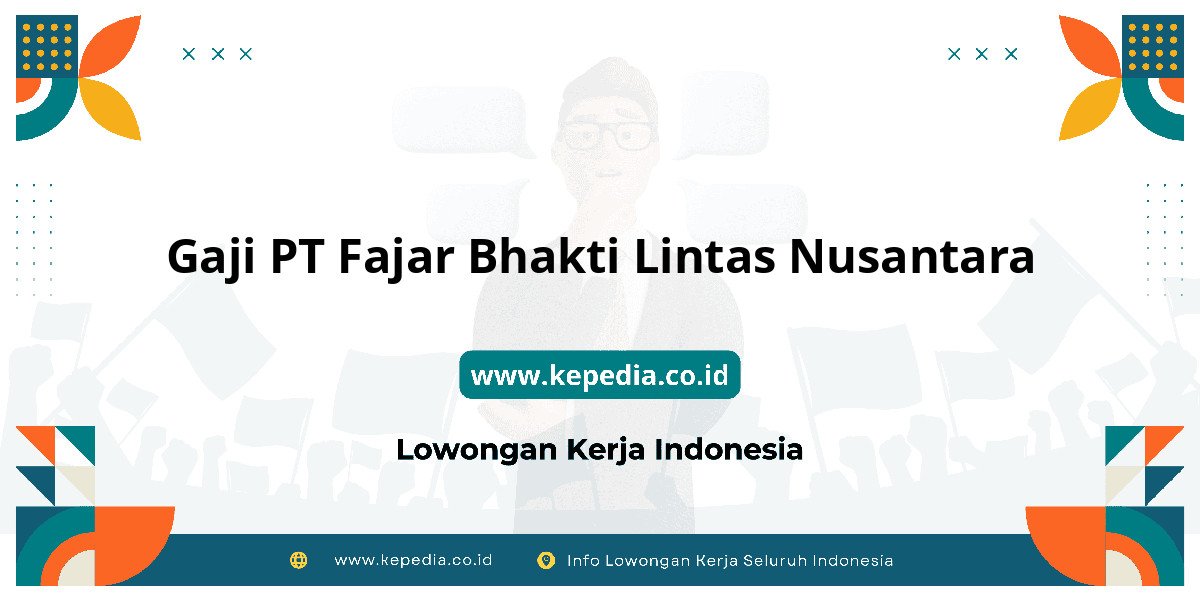 Gaji PT Fajar Bhakti Lintas Nusantara

www.kepedia.co.id

Lowongan Kerja Indonesia

www.kepedia.co.id Info Lowongan Kerja Seluruh Indonesia